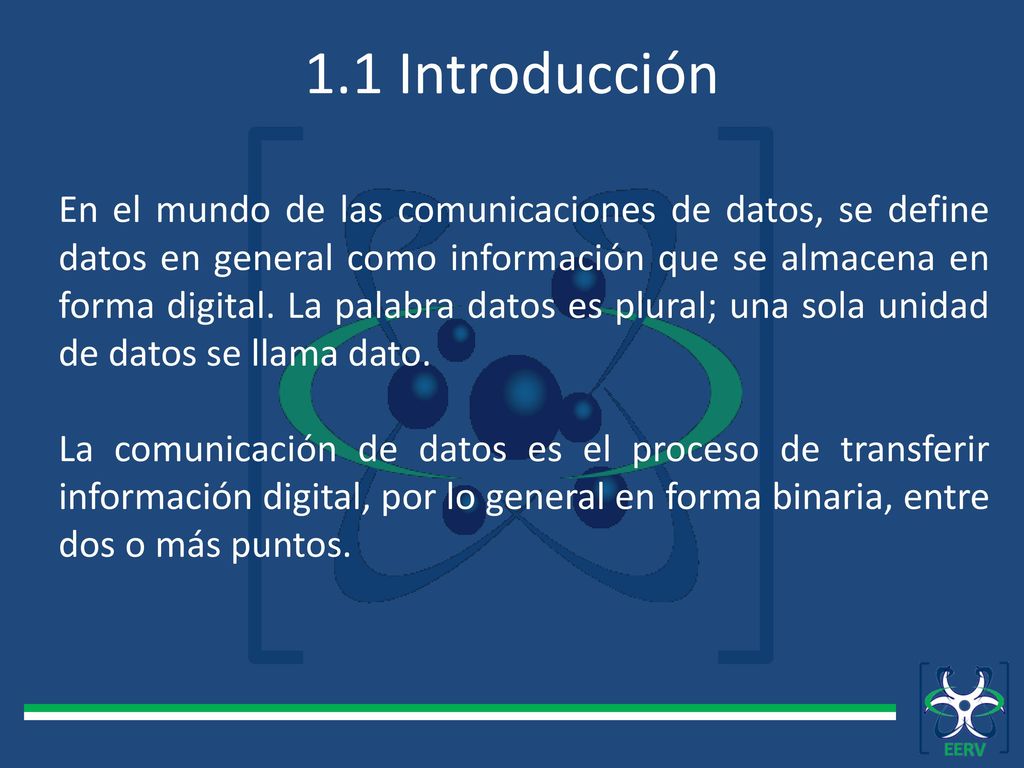 1.1 Introducción

En el mundo de las comunicaciones de datos, se define datos en general como información que se almacena en forma digital. La palabra datos es plural; una sola unidad de datos se llama dato.

La comunicación de datos es el proceso de transferir información digital, por lo general en forma binaria, entre dos o más puntos.

EERV